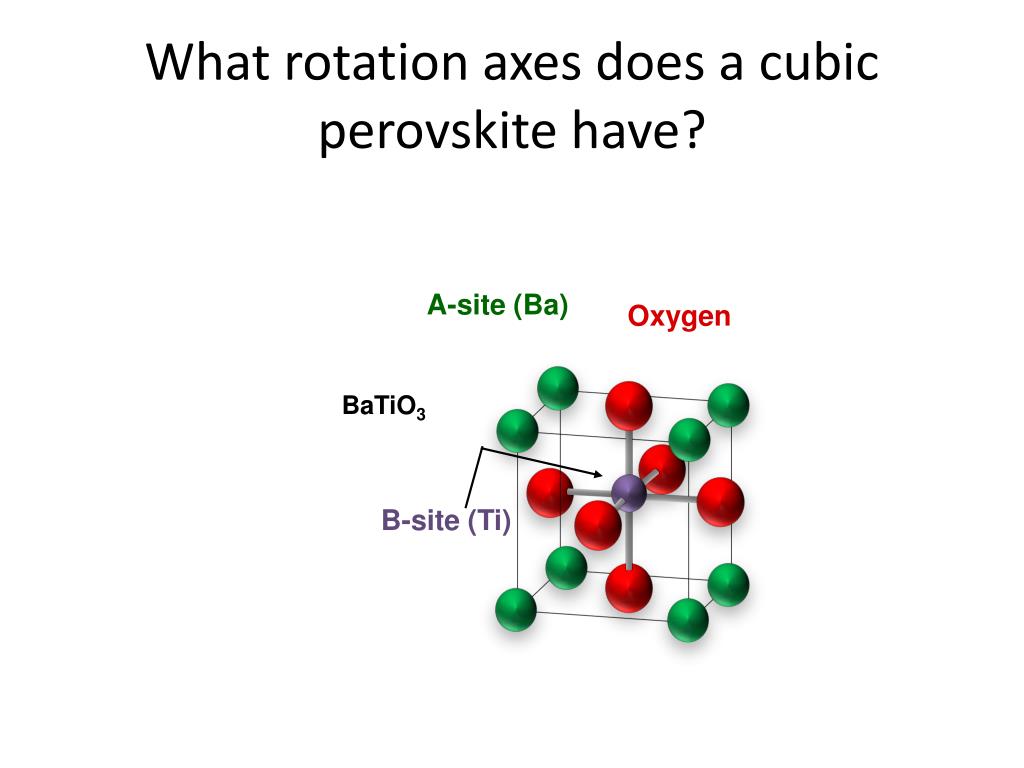 What rotation axes does a cubic perovskite have?

A-site (Ba)

Oxygen

$BaTiO_3$

B-site (Ti)